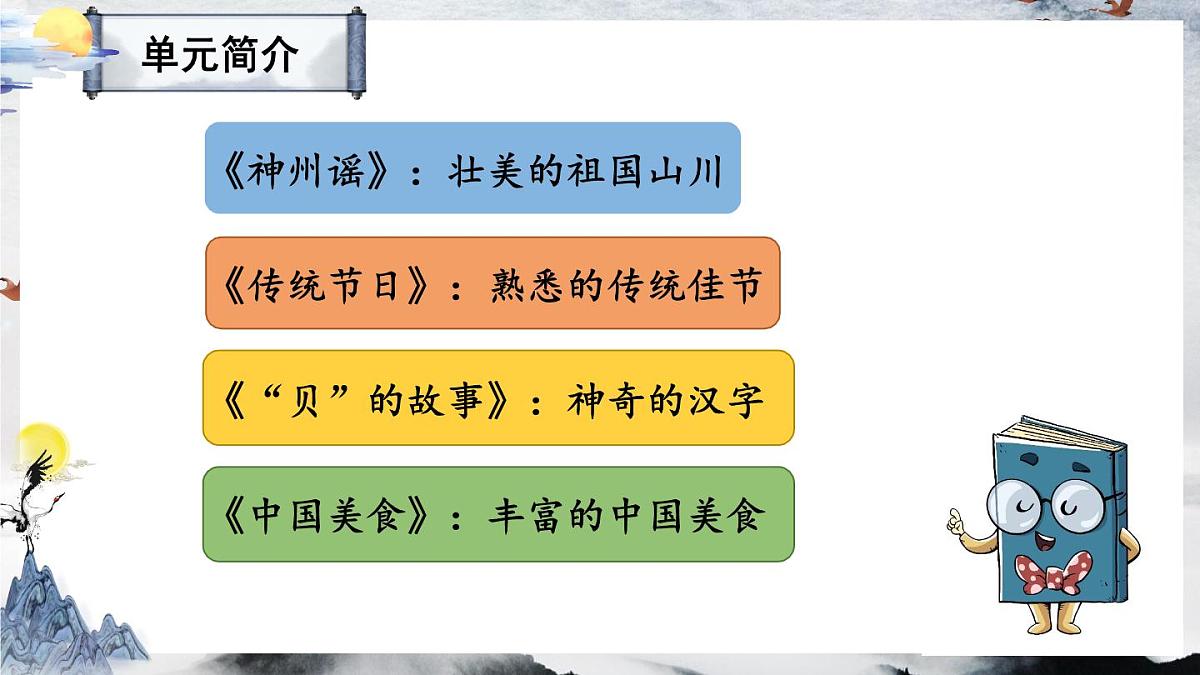 单元简介

《神州谣》：壮美的祖国山川

《传统节日》：熟悉的传统佳节

《“贝”的故事》：神奇的汉字

《中国美食》：丰富的中国美食